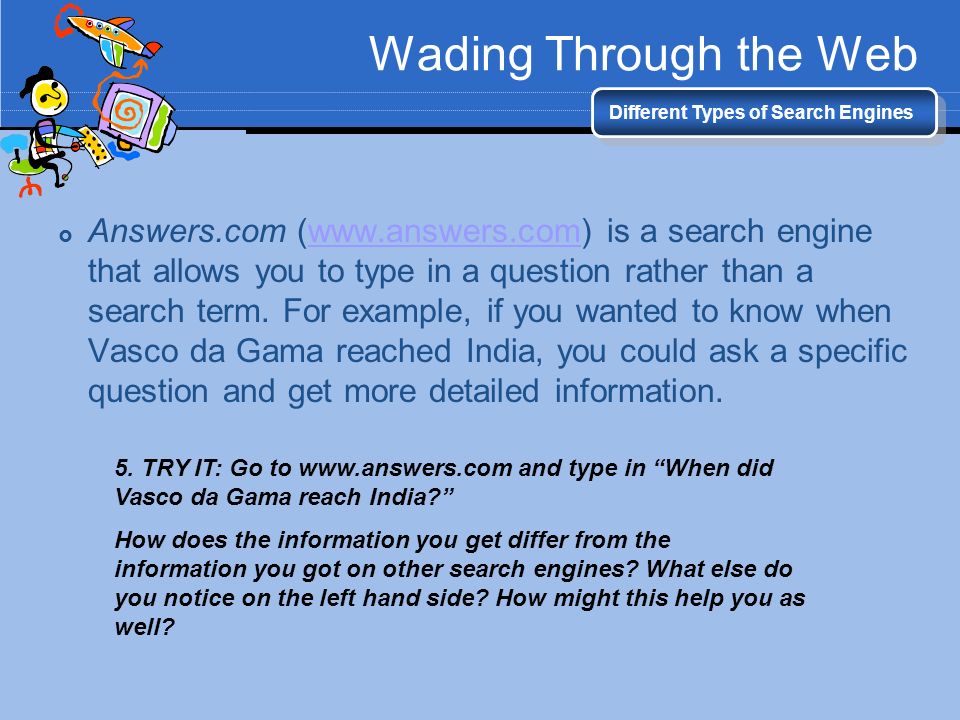 Wading Through the Web

Different Types of Search Engines

Answers.com (www.answers.com) is a search engine that allows you to type in a question rather than a search term. For example, if you wanted to know when Vasco da Gama reached India, you could ask a specific question and get more detailed information.

5. TRY IT: Go to www.answers.com and type in “When did Vasco da Gama reach India?”

How does the information you get differ from the information you got on other search engines? What else do you notice on the left hand side? How might this help you as well?